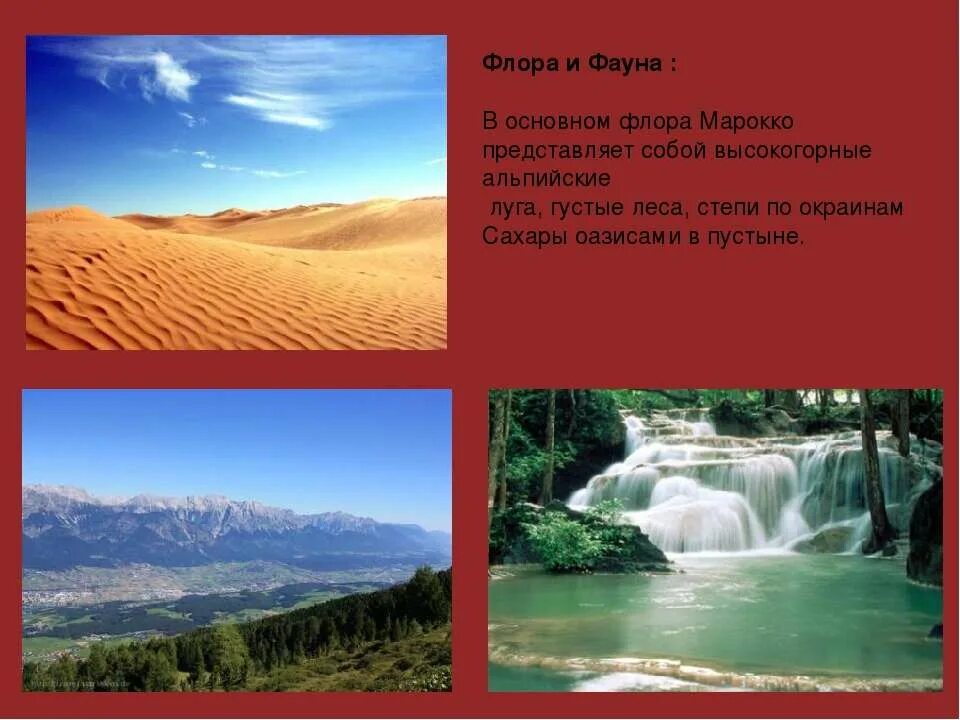 Флора и Фауна :

В основном флора Марокко представляет собой высокогорные альпийские луга, густые леса, степи по окраинам Сахары оазисами в пустыне.